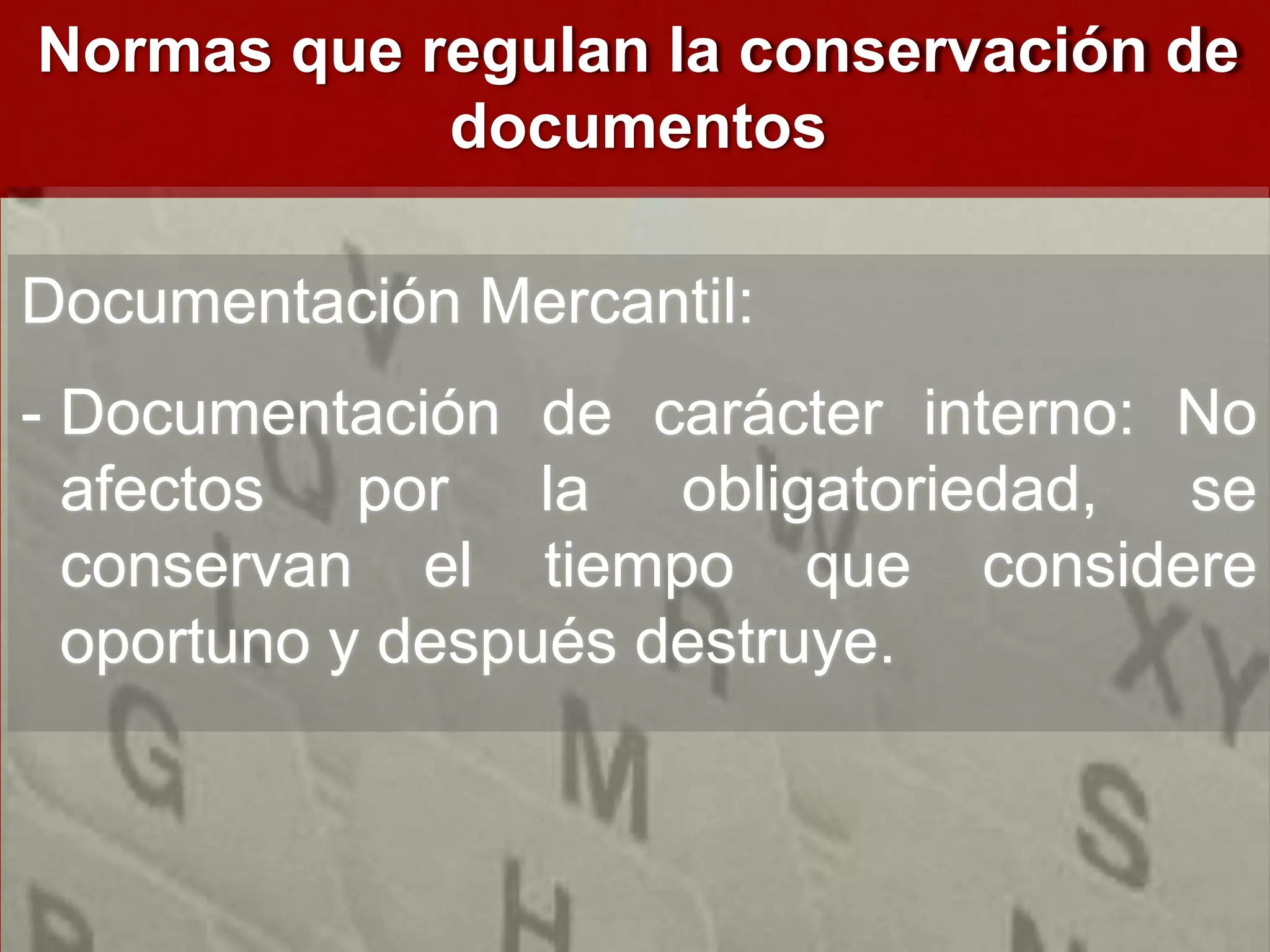 Normas que regulan la conservación de documentos

Documentación Mercantil:

- Documentación de carácter interno: No afectos por la obligatoriedad, se conservan el tiempo que considere oportuno y después destruye.